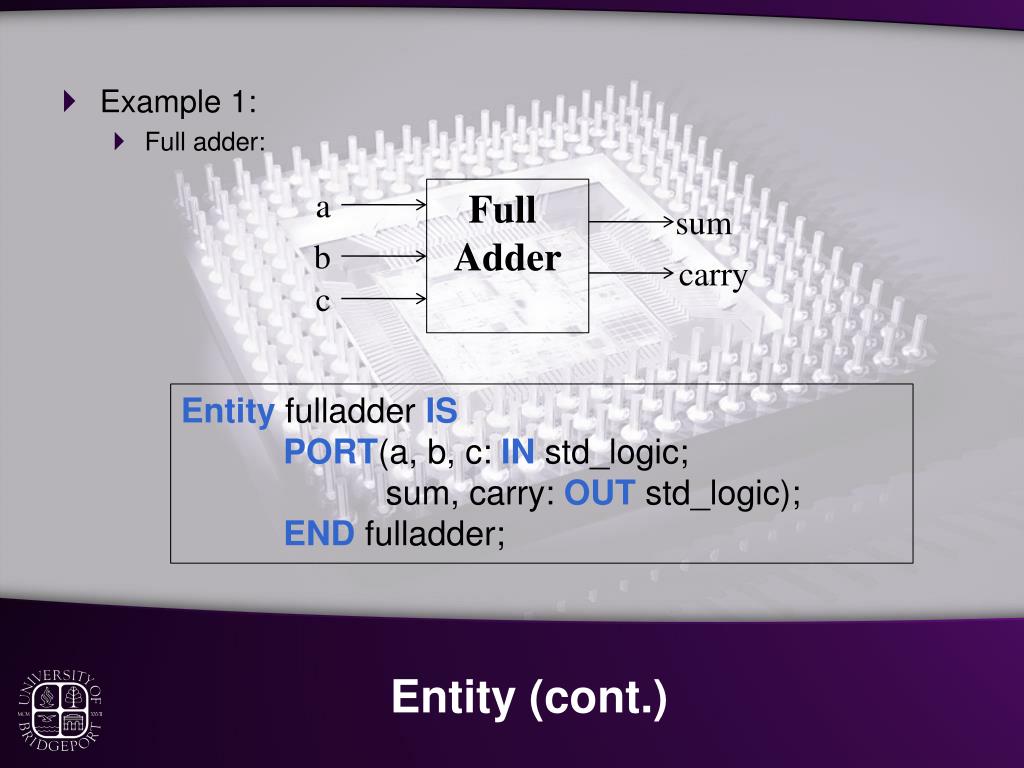 Example 1:

Full adder:

a

b

c

Full Adder

sum

carry

Entity fulladder IS
PORT(a, b, c: IN std_logic;
sum, carry: OUT std_logic);
END fulladder;

UNIVERSITY OF BRIDGEPORT

Entity (cont.)